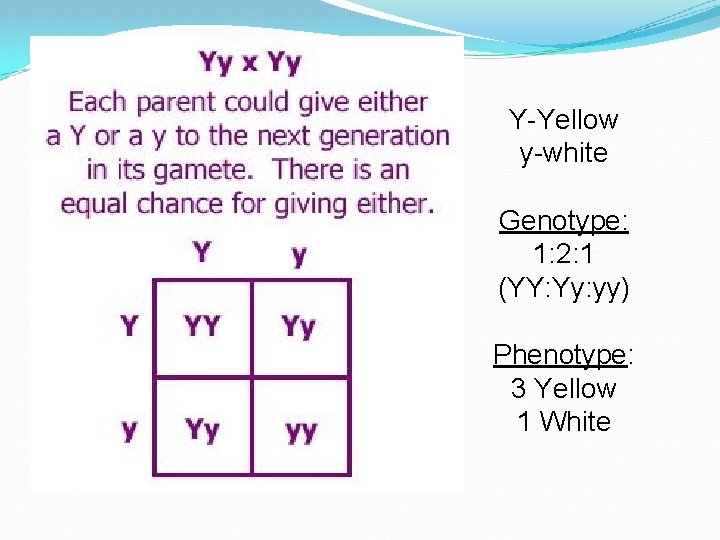 Yy x Yy

Each parent could give either a Y or a y to the next generation in its gamete. There is an equal chance for giving either.

| | Y | y |
|---|---|---|
| Y | YY | Yy |
| y | Yy | yy |

Y-Yellow
y-white

Genotype:
1:2:1
(YY:Yy:yy)

Phenotype:
3 Yellow
1 White